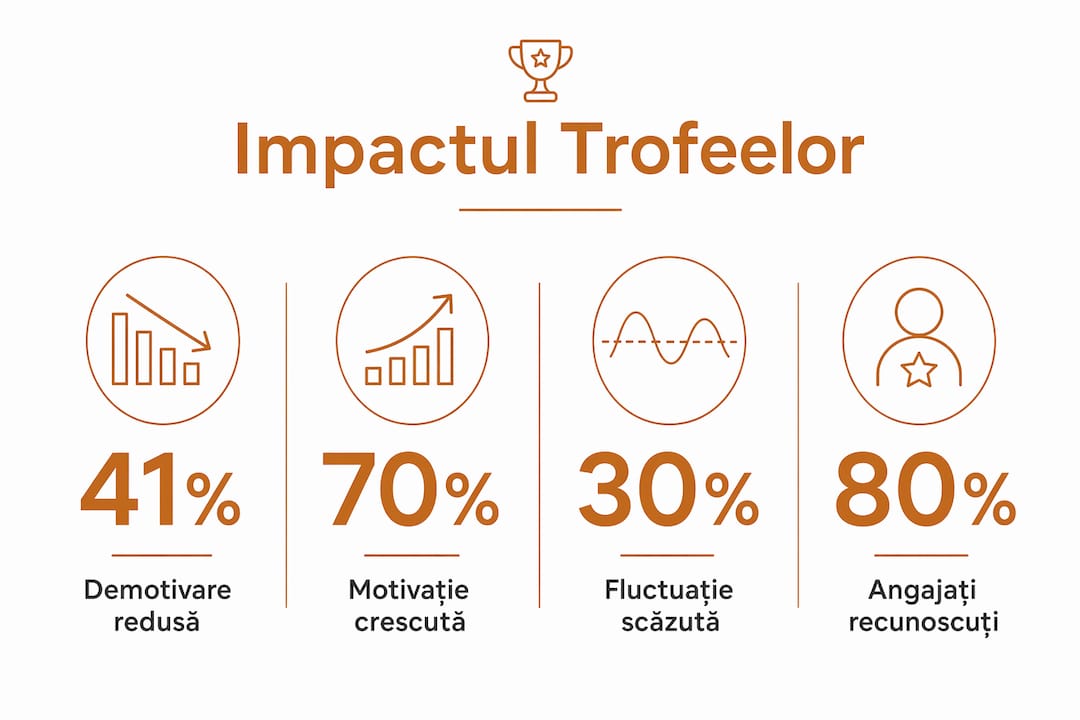 Impactul Trofeelor

41%
Demotivare redusă

70%
Motivație crescută

30%
Fluctuație scăzută

80%
Angajați recunoscuți